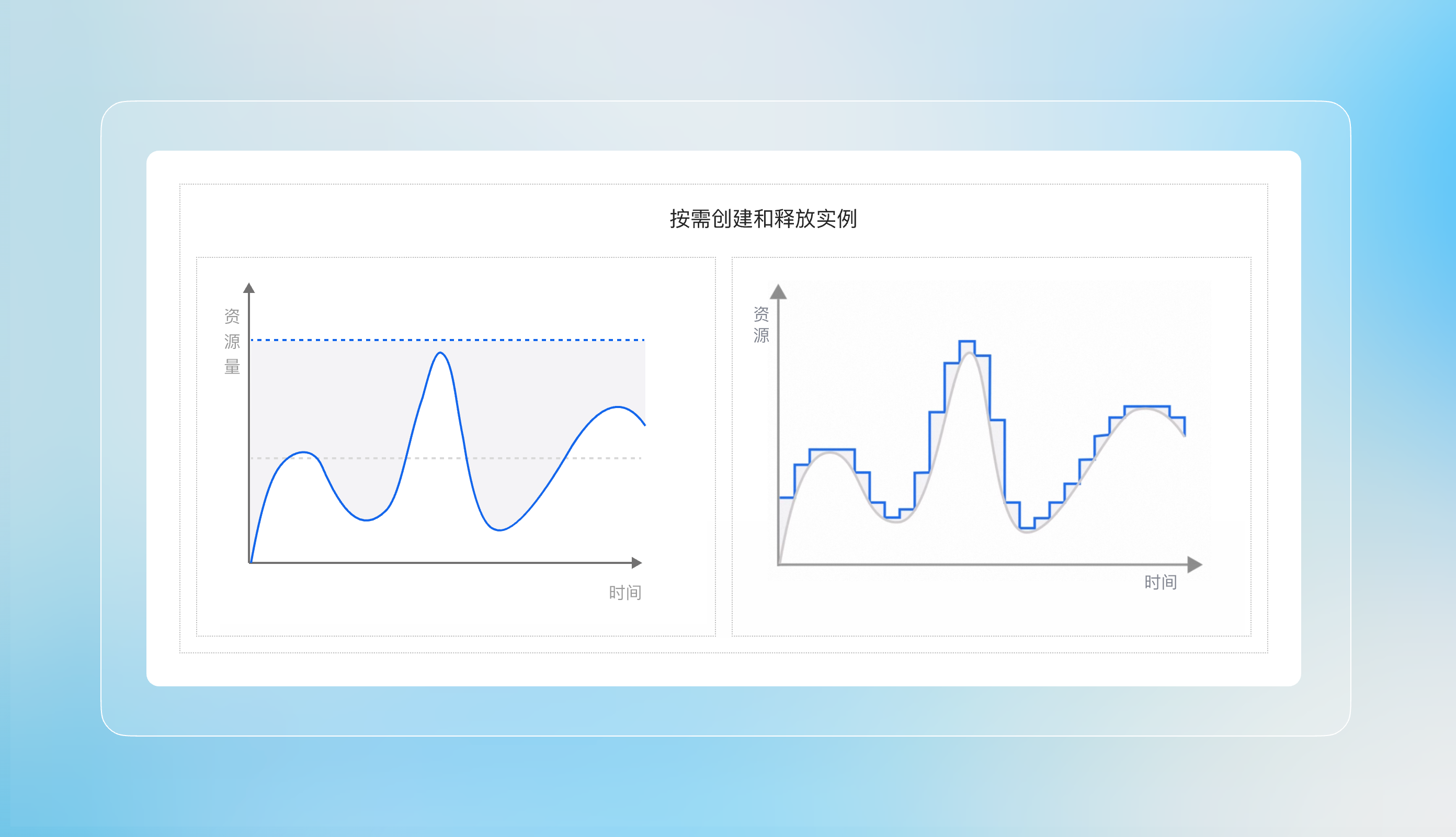 按需创建和释放实例

资源量

时间

资源

时间